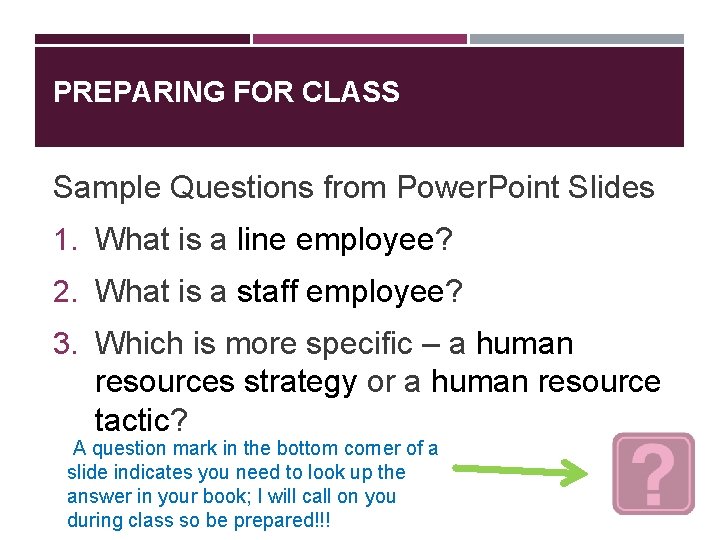 PREPARING FOR CLASS

Sample Questions from PowerPoint Slides

1. What is a line employee?
2. What is a staff employee?
3. Which is more specific – a human resources strategy or a human resource tactic?

A question mark in the bottom corner of a slide indicates you need to look up the answer in your book; I will call on you during class so be prepared!!!

?